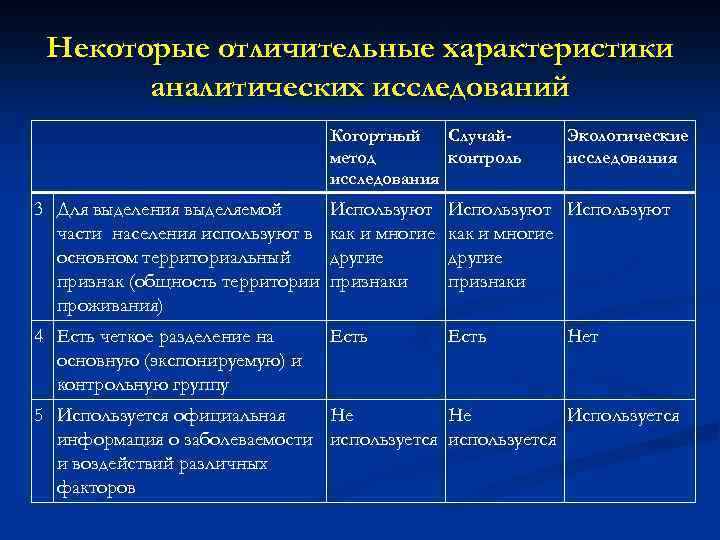 Некоторые отличительные характеристики аналитических исследований

| | | Когортный метод исследования | Случай-контроль | Экологические исследования |
|---|---|---|---|---|
| 3 | Для выделения выделяемой части населения используют в основном территориальный признак (общность территории проживания) | Используют как и многие другие признаки | Используют как и многие другие признаки | Используют |
| 4 | Есть четкое разделение на основную (экспонируемую) и контрольную группу | Есть | Есть | Нет |
| 5 | Используется официальная информация о заболеваемости и воздействий различных факторов | Не используется | Не используется | Используется |